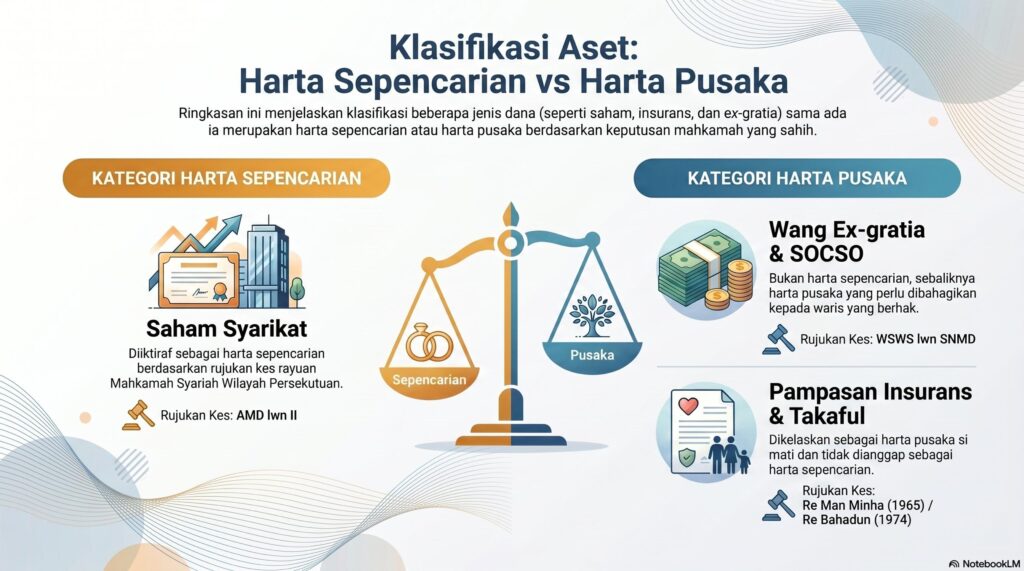 Klasifikasi Aset:
Harta Sepencarian vs Harta Pusaka

Ringkasan ini menjelaskan klasifikasi beberapa jenis dana (seperti saham, insurans, dan ex-gratia) sama ada ia merupakan harta sepencarian atau harta pusaka berdasarkan keputusan mahkamah yang sahih.

KATEGORI HARTA SEPENCARIAN

Saham Syarikat

Diiktiraf sebagai harta sepencarian berdasarkan rujukan kes rayuan Mahkamah Syariah Wilayah Persekutuan.

Rujukan Kes: AMD lwn II

Sepencarian

Pusaka

KATEGORI HARTA PUSAKA

Wang Ex-gratia & SOCSO

Bukan harta sepencarian, sebaliknya harta pusaka yang perlu dibahagikan kepada waris yang berhak.

Rujukan Kes: WSWS lwn SNMD

Pampasan Insurans & Takaful

Dikelaskan sebagai harta pusaka si mati dan tidak dianggap sebagai harta sepencarian.

Rujukan Kes: Re Man Minha (1965) / Re Bahadun (1974)

NotebookLM